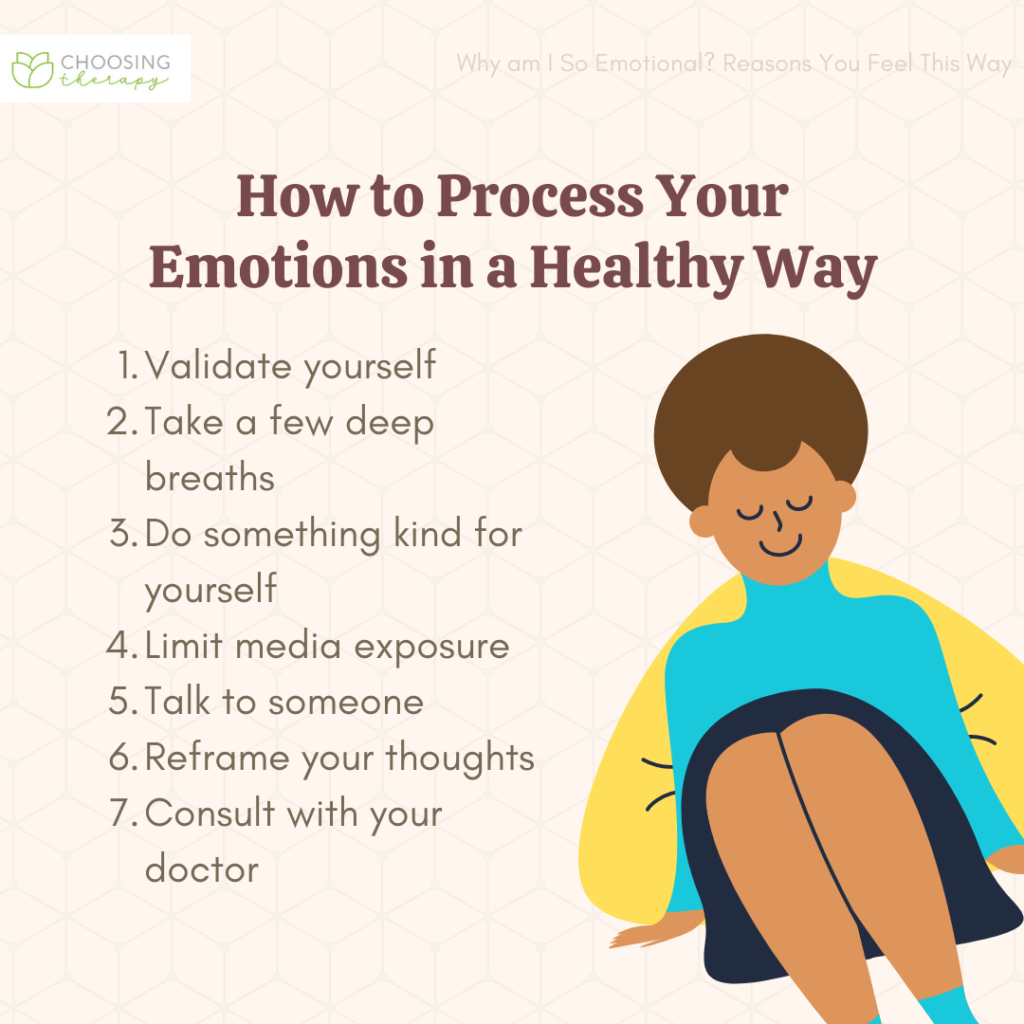 CHOOSING therapy

Why am I So Emotional? Reasons You Feel This Way

How to Process Your Emotions in a Healthy Way

1. Validate yourself
2. Take a few deep breaths
3. Do something kind for yourself
4. Limit media exposure
5. Talk to someone
6. Reframe your thoughts
7. Consult with your doctor